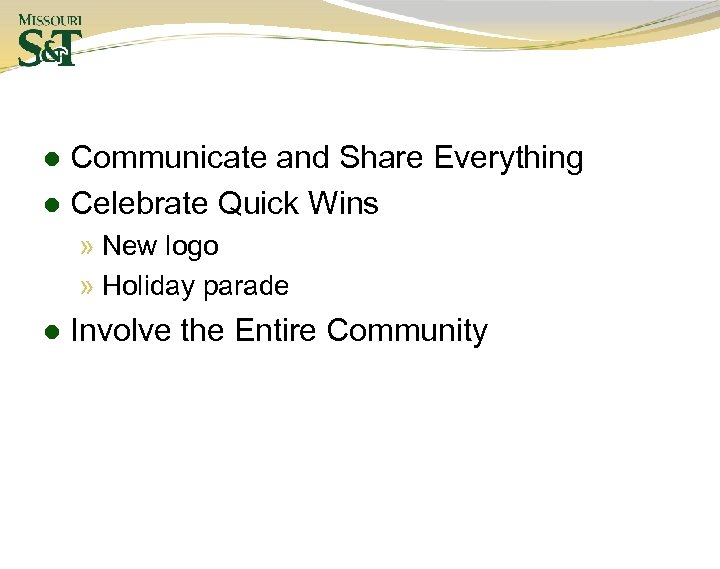 MISSOURI
S&T

● Communicate and Share Everything
● Celebrate Quick Wins
» New logo
» Holiday parade
● Involve the Entire Community